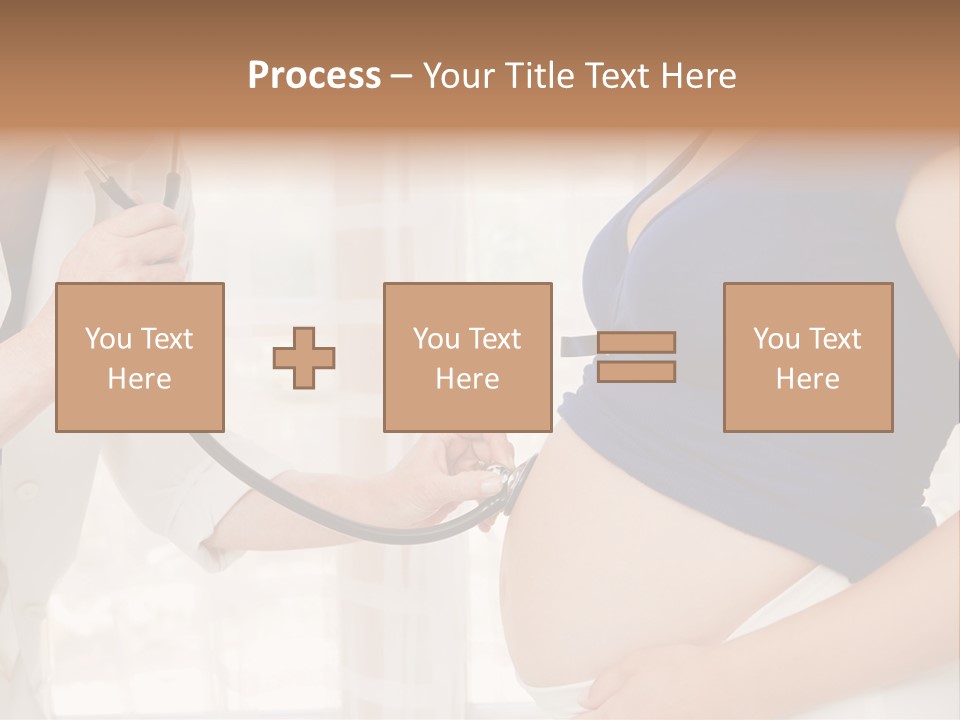 Process – Your Title Text Here

You Text Here

You Text Here

You Text Here